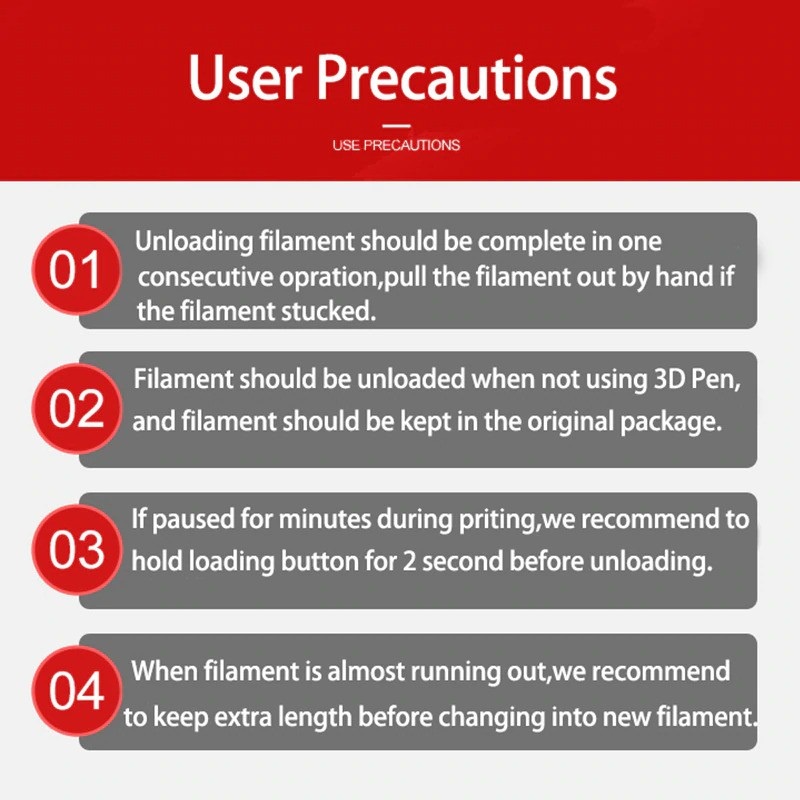 User Precautions

USE PRECAUTIONS

01 Unloading filament should be complete in one consecutive opration,pull the filament out by hand if the filament stucked.

02 Filament should be unloaded when not using 3D Pen, and filament should be kept in the original package.

03 If paused for minutes during priting,we recommend to hold loading button for 2 second before unloading.

04 When filament is almost running out,we recommend to keep extra length before changing into new filament.